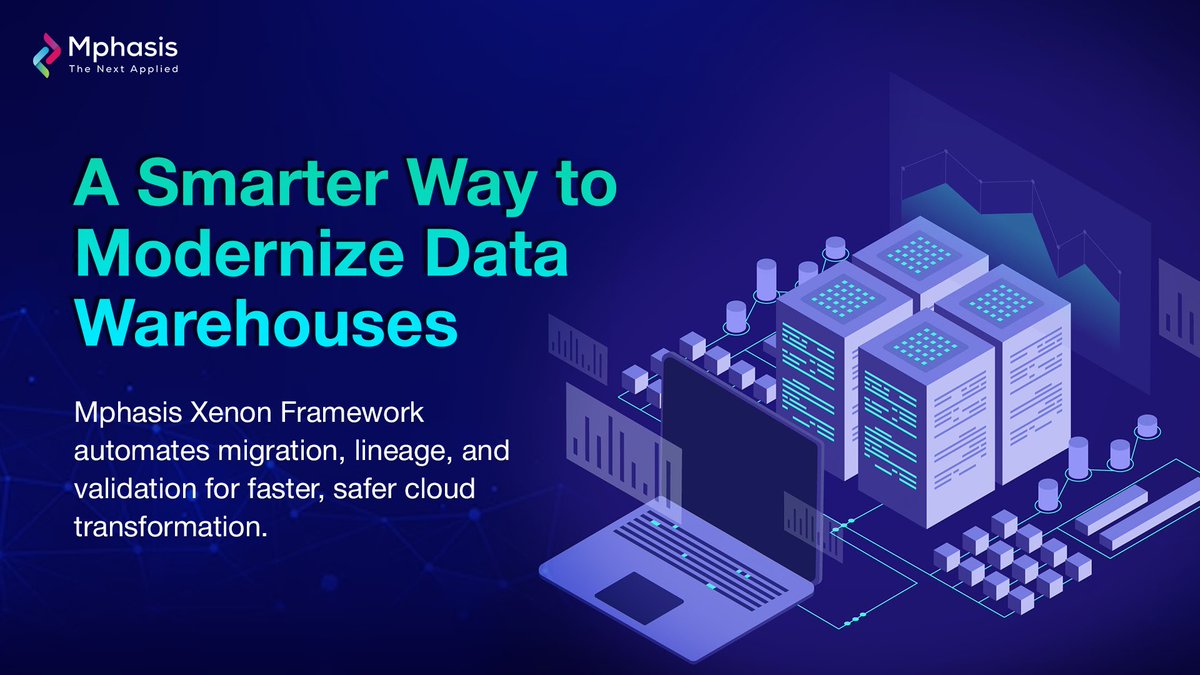 Mphasis
The Next Applied

A Smarter Way to Modernize Data Warehouses

Mphasis Xenon Framework automates migration, lineage, and validation for faster, safer cloud transformation.